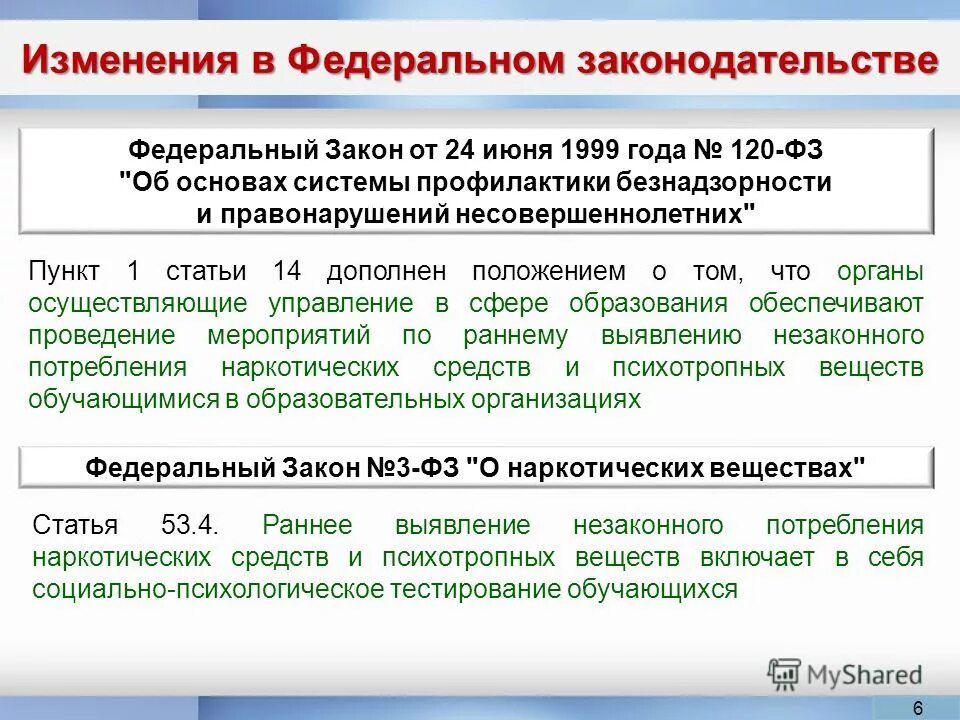 Изменения в Федеральном законодательстве

Федеральный Закон от 24 июня 1999 года № 120-ФЗ "Об основах системы профилактики безнадзорности и правонарушений несовершеннолетних"

Пункт 1 статьи 14 дополнен положением о том, что органы осуществляющие управление в сфере образования обеспечивают проведение мероприятий по раннему выявлению незаконного потребления наркотических средств и психотропных веществ обучающимися в образовательных организациях

Федеральный Закон №3-ФЗ "О наркотических веществах"

Статья 53.4. Раннее выявление незаконного потребления наркотических средств и психотропных веществ включает в себя социально-психологическое тестирование обучающихся

MyShared

6